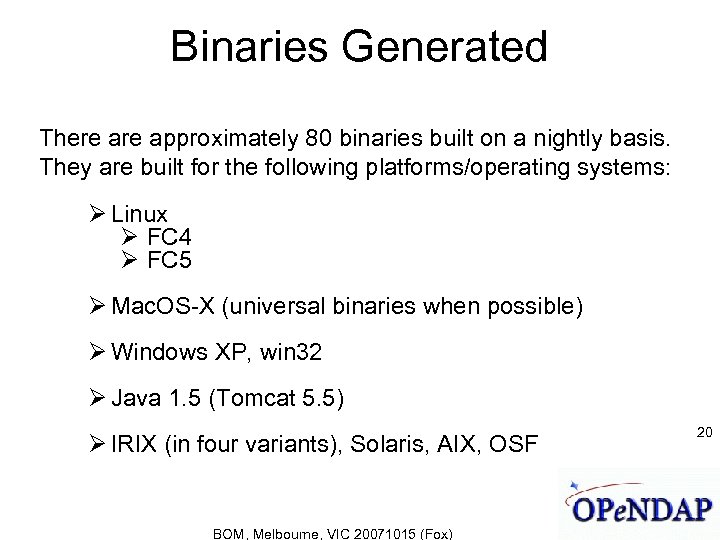 Binaries Generated

There are approximately 80 binaries built on a nightly basis. They are built for the following platforms/operating systems:

➢ Linux
➢ FC4
➢ FC5

➢ MacOS-X (universal binaries when possible)

➢ Windows XP, win32

➢ Java 1.5 (Tomcat 5.5)

➢ IRIX (in four variants), Solaris, AIX, OSF

20

OPeNDAP

BOM, Melbourne, VIC 20071015 (Fox)